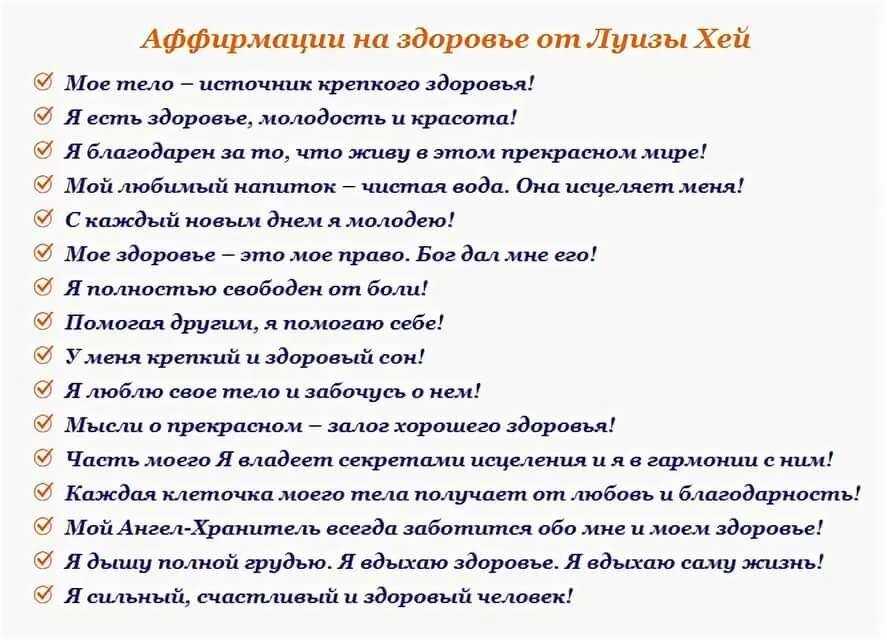 Аффирмации на здоровье от Луизы Хей

Мое тело – источник крепкого здоровья!
Я есть здоровье, молодость и красота!
Я благодарен за то, что живу в этом прекрасном мире!
Мой любимый напиток – чистая вода. Она исцеляет меня!
С каждый новым днем я молодею!
Мое здоровье – это мое право. Бог дал мне его!
Я полностью свободен от боли!
Помогая другим, я помогаю себе!
У меня крепкий и здоровый сон!
Я люблю свое тело и забочусь о нем!
Мысли о прекрасном – залог хорошего здоровья!
Часть моего Я владеет секретами исцеления и я в гармонии с ним!
Каждая клеточка моего тела получает от любовь и благодарность!
Мой Ангел-Хранитель всегда заботится обо мне и моем здоровье!
Я дышу полной грудью. Я вдыхаю здоровье. Я вдыхаю саму жизнь!
Я сильный, счастливый и здоровый человек!